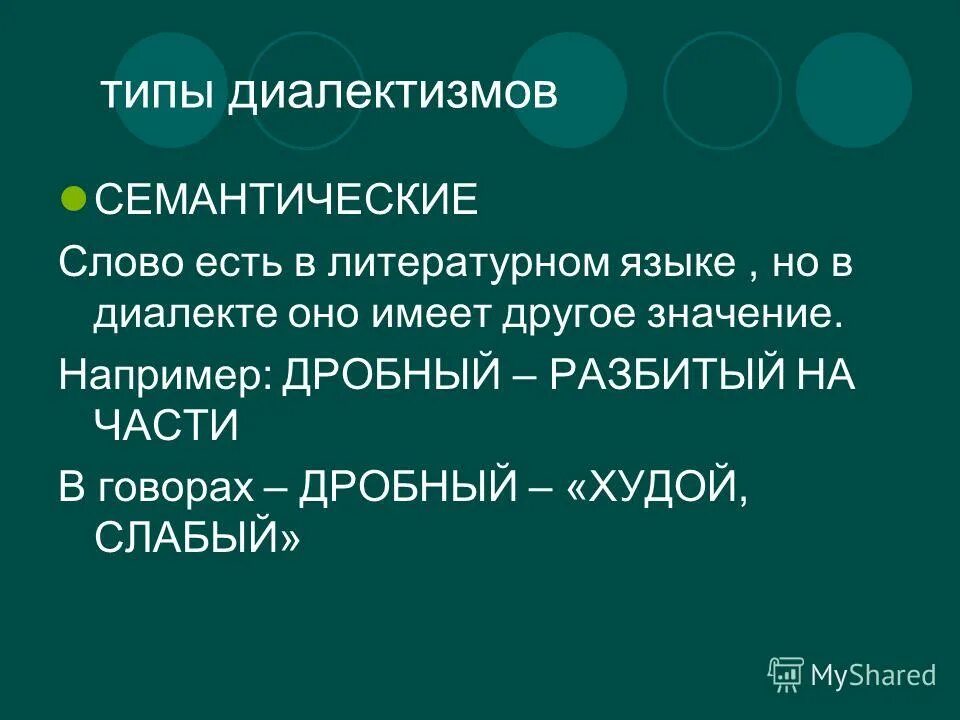 типы диалектизмов

СЕМАНТИЧЕСКИЕ

Слово есть в литературном языке , но в диалекте оно имеет другое значение.

Например: ДРОБНЫЙ – РАЗБИТЫЙ НА ЧАСТИ

В говорах – ДРОБНЫЙ – «ХУДОЙ, СЛАБЫЙ»

MyShared